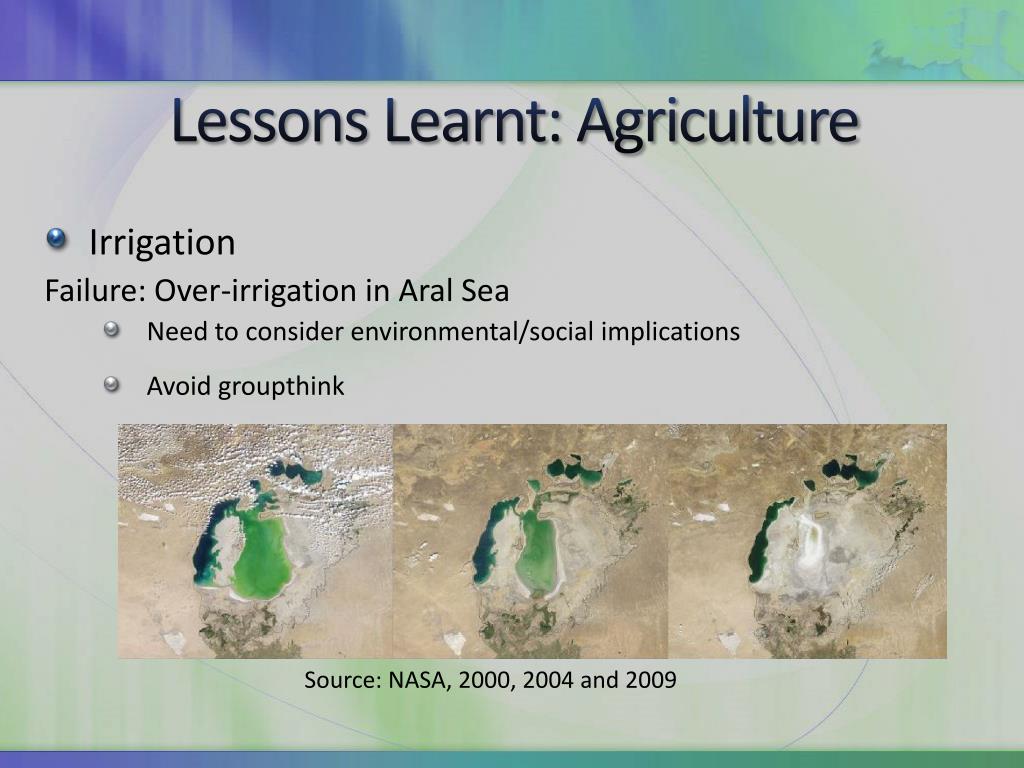 Lessons Learnt: Agriculture

Irrigation

Failure: Over-irrigation in Aral Sea

Need to consider environmental/social implications

Avoid groupthink

Source: NASA, 2000, 2004 and 2009